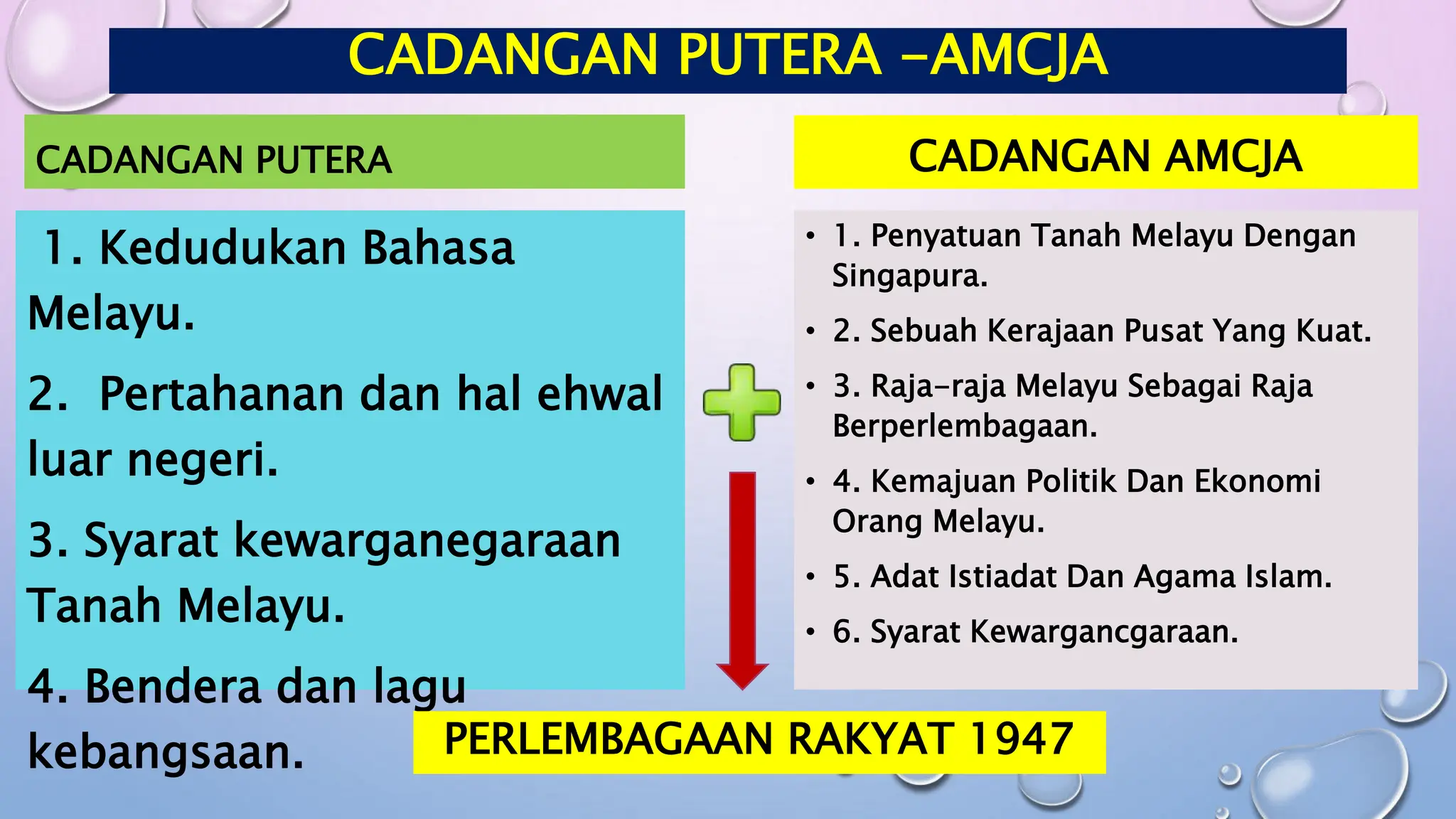 CADANGAN PUTERA –AMCJA

CADANGAN PUTERA

1. Kedudukan Bahasa Melayu.

2. Pertahanan dan hal ehwal luar negeri.

3. Syarat kewarganegaraan Tanah Melayu.

4. Bendera dan lagu kebangsaan.

CADANGAN AMCJA

• 1. Penyatuan Tanah Melayu Dengan Singapura.

• 2. Sebuah Kerajaan Pusat Yang Kuat.

• 3. Raja-raja Melayu Sebagai Raja Berperlembagaan.

• 4. Kemajuan Politik Dan Ekonomi Orang Melayu.

• 5. Adat Istiadat Dan Agama Islam.

• 6. Syarat Kewargancgaraan.

PERLEMBAGAAN RAKYAT 1947